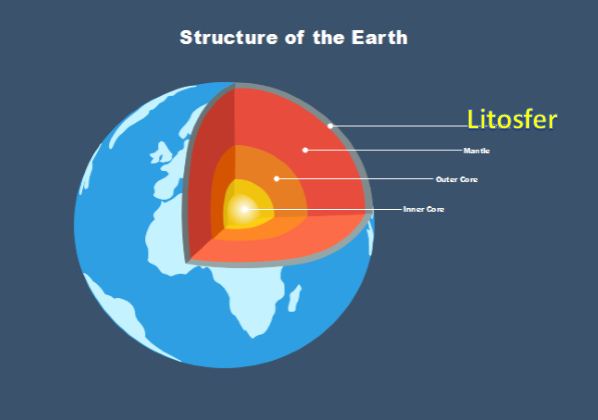 Structure of the Earth

Litosfer

Mantle

Outer Core

Inner Core